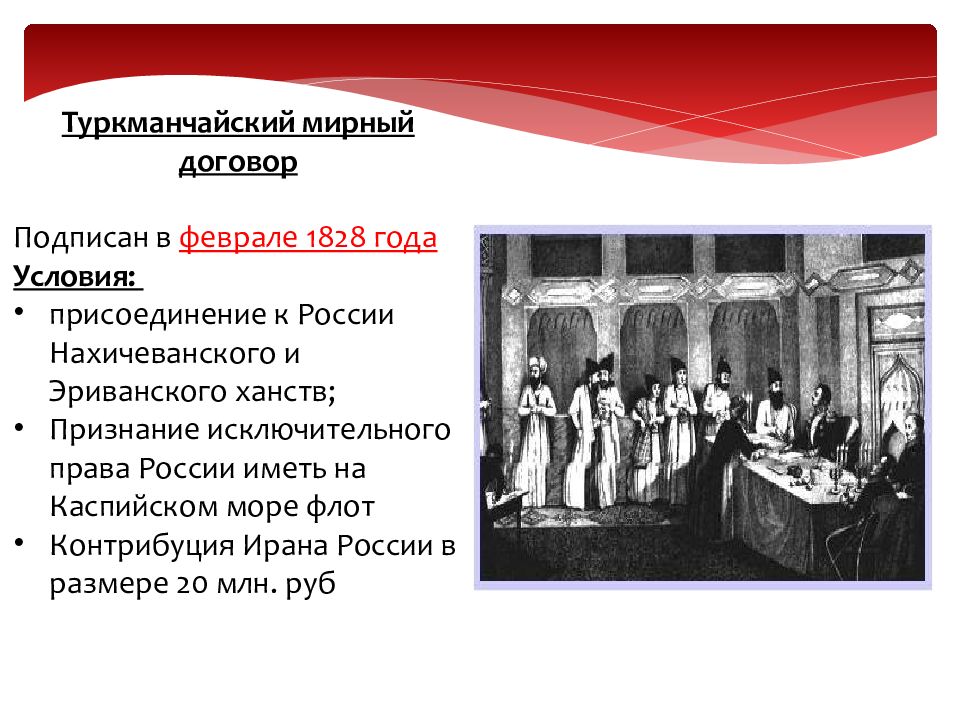 Туркманчайский мирный договор

Подписан в феврале 1828 года
Условия:
• присоединение к России Нахичеванского и Эриванского ханств;
• Признание исключительного права России иметь на Каспийском море флот
• Контрибуция Ирана России в размере 20 млн. руб